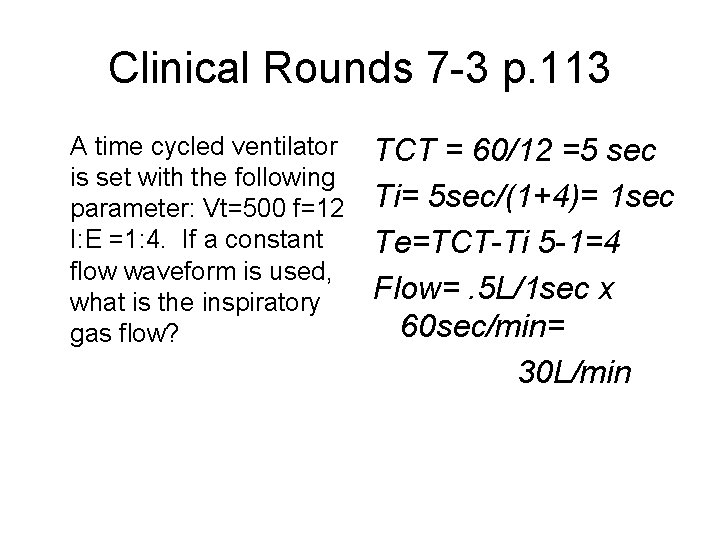 Clinical Rounds 7-3 p.113

A time cycled ventilator is set with the following parameter: Vt=500 f=12 I:E =1:4. If a constant flow waveform is used, what is the inspiratory gas flow?

TCT = 60/12 =5 sec

Ti= 5sec/(1+4)= 1sec

Te=TCT-Ti 5-1=4

Flow= .5L/1sec x 60sec/min=

30L/min